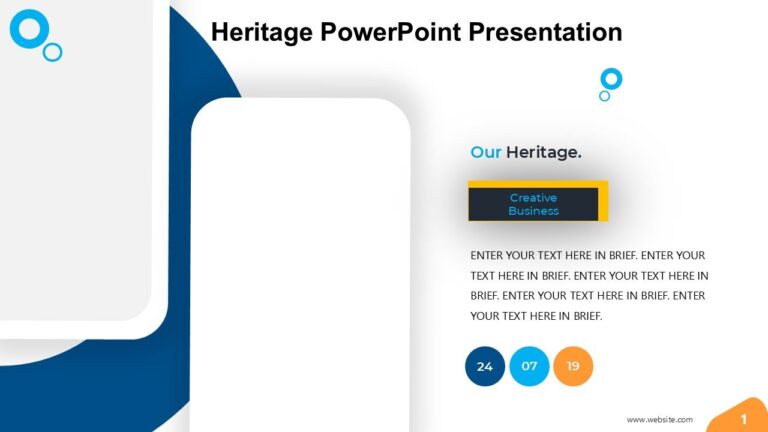 Heritage PowerPoint Presentation

Our Heritage.

Creative Business

ENTER YOUR TEXT HERE IN BRIEF. ENTER YOUR TEXT HERE IN BRIEF. ENTER YOUR TEXT HERE IN BRIEF. ENTER YOUR TEXT HERE IN BRIEF. ENTER YOUR TEXT HERE IN BRIEF.

24 07 19

www.website.com

1